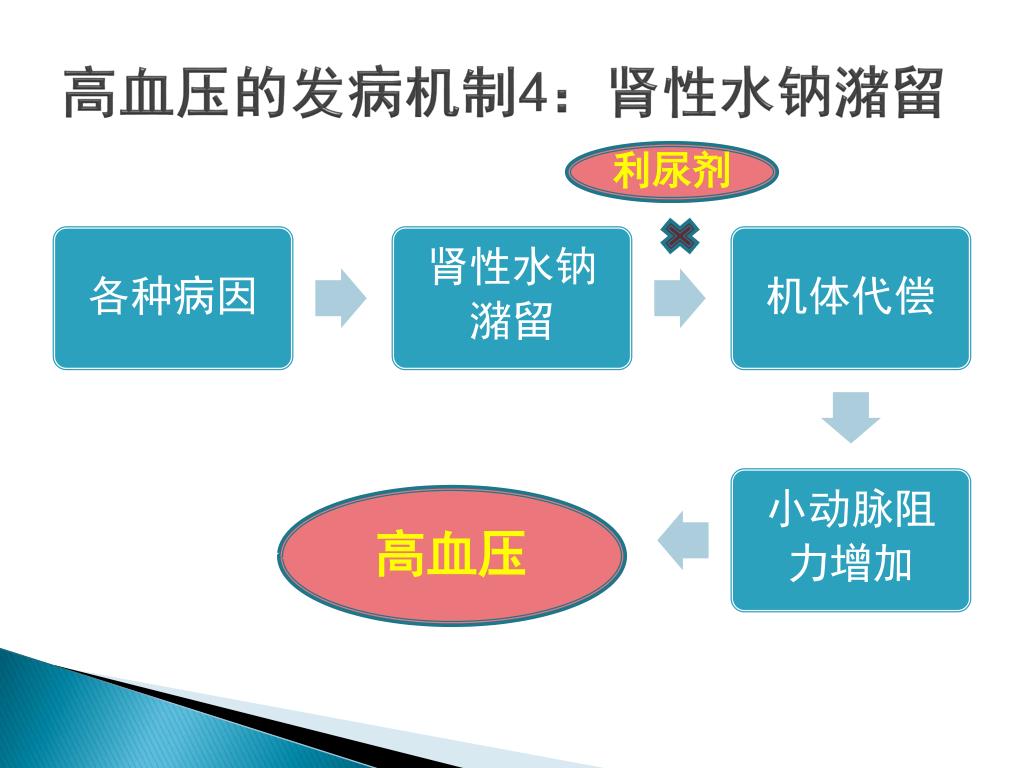 高血压的发病机制4：肾性水钠潴留

利尿剂

各种病因

肾性水钠潴留

机体代偿

小动脉阻力增加

高血压